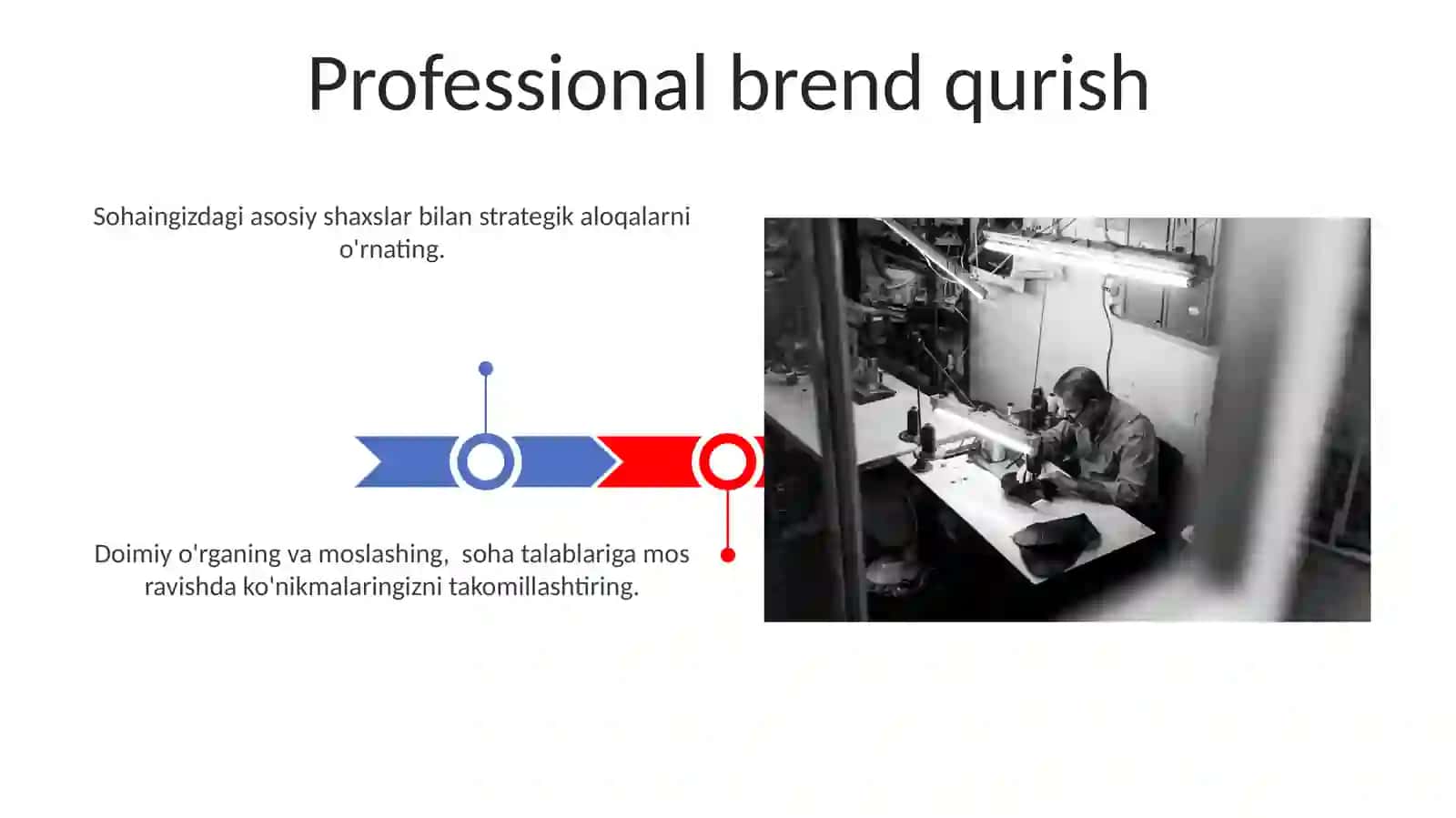 Professional brend qurish

Sohaingizdagi asosiy shaxslar bilan strategik aloqalarni o'rnating.

Doimiy o'rganing va moslashing,  soha talablariga mos ravishda ko'nikmalaringizni takomillashtiring.